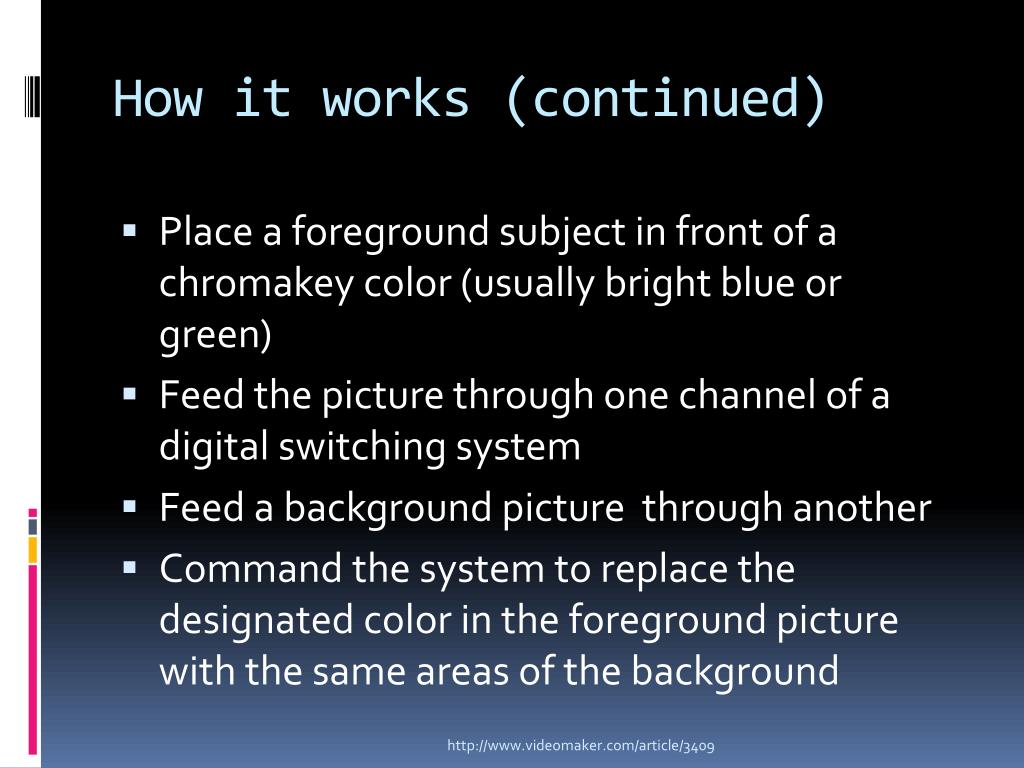 How it works (continued)

▪ Place a foreground subject in front of a chromakey color (usually bright blue or green)
▪ Feed the picture through one channel of a digital switching system
▪ Feed a background picture through another
▪ Command the system to replace the designated color in the foreground picture with the same areas of the background

http://www.videomaker.com/article/3409